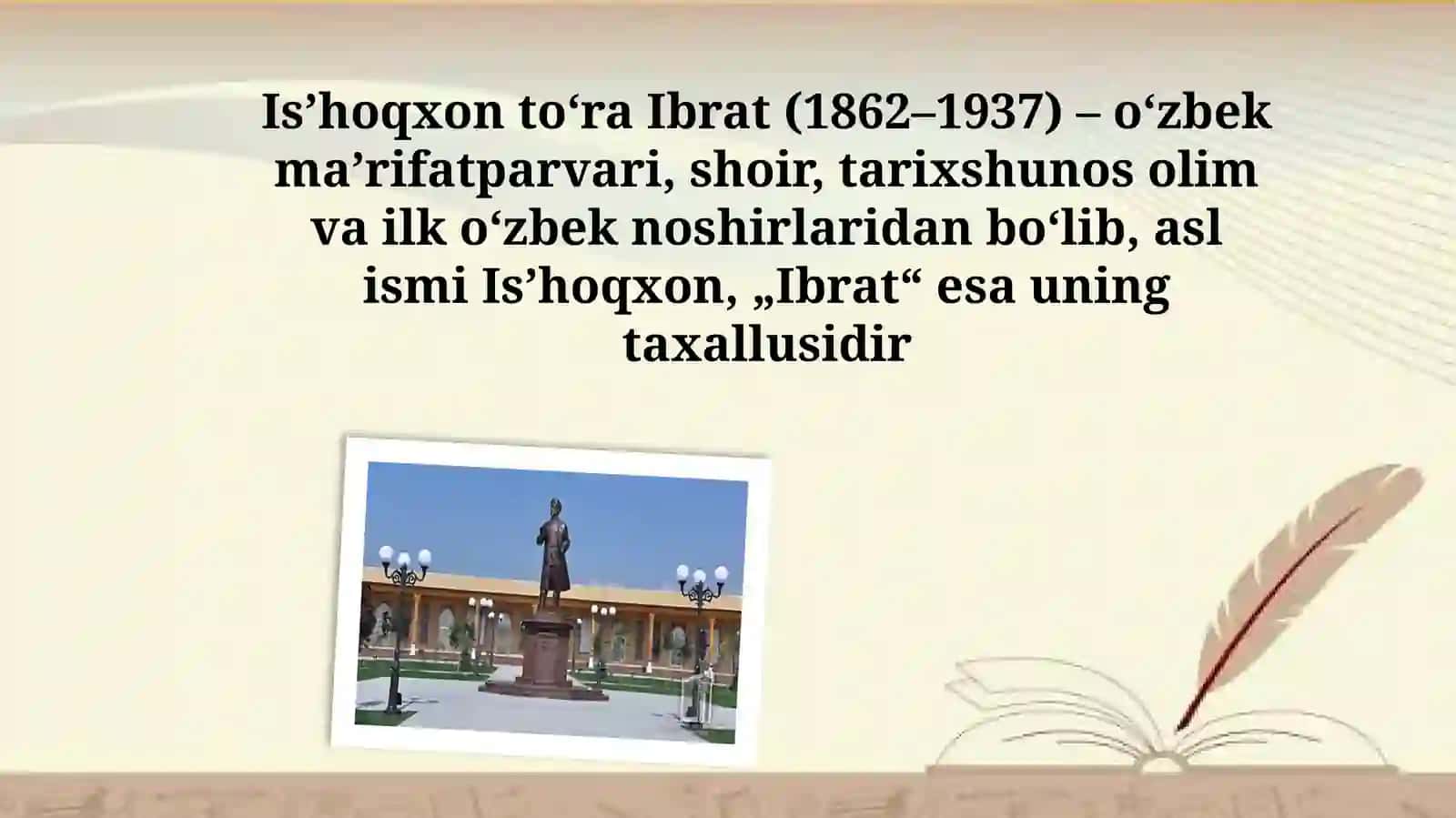 Is’hoqxon to‘ra Ibrat (1862–1937) – o‘zbek ma’rifatparvari, shoir, tarixshunos olim va ilk o‘zbek noshirlaridan bo‘lib, asl ismi Is’hoqxon, „Ibrat“ esa uning taxallusidir